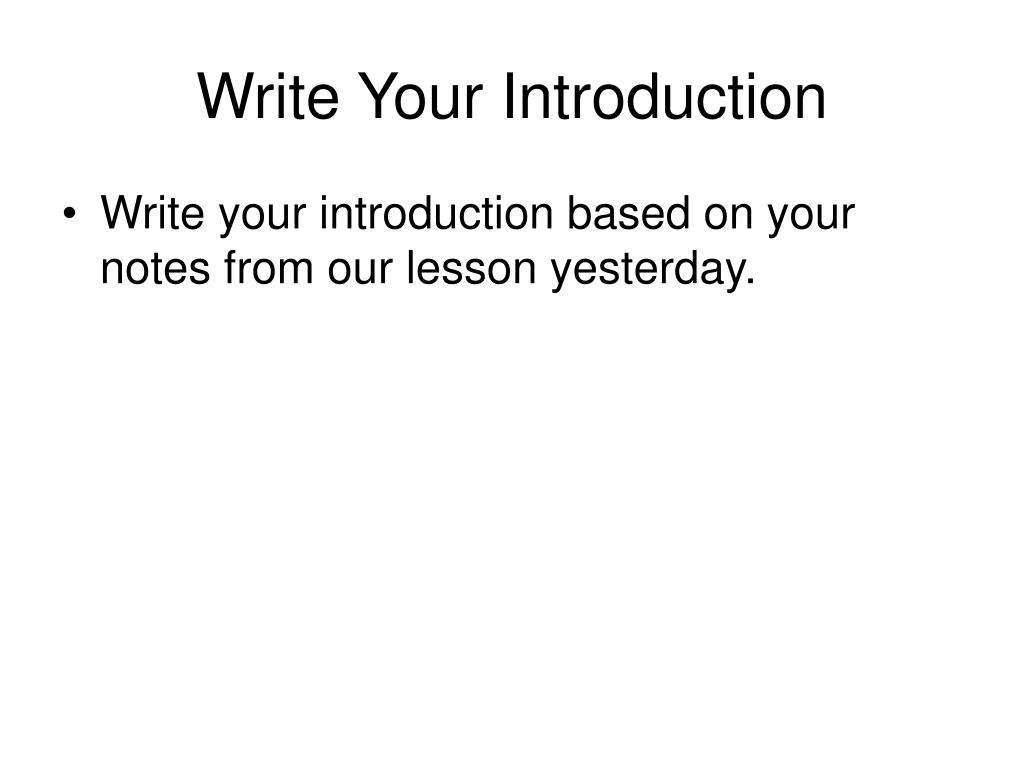 Write Your Introduction

• Write your introduction based on your notes from our lesson yesterday.